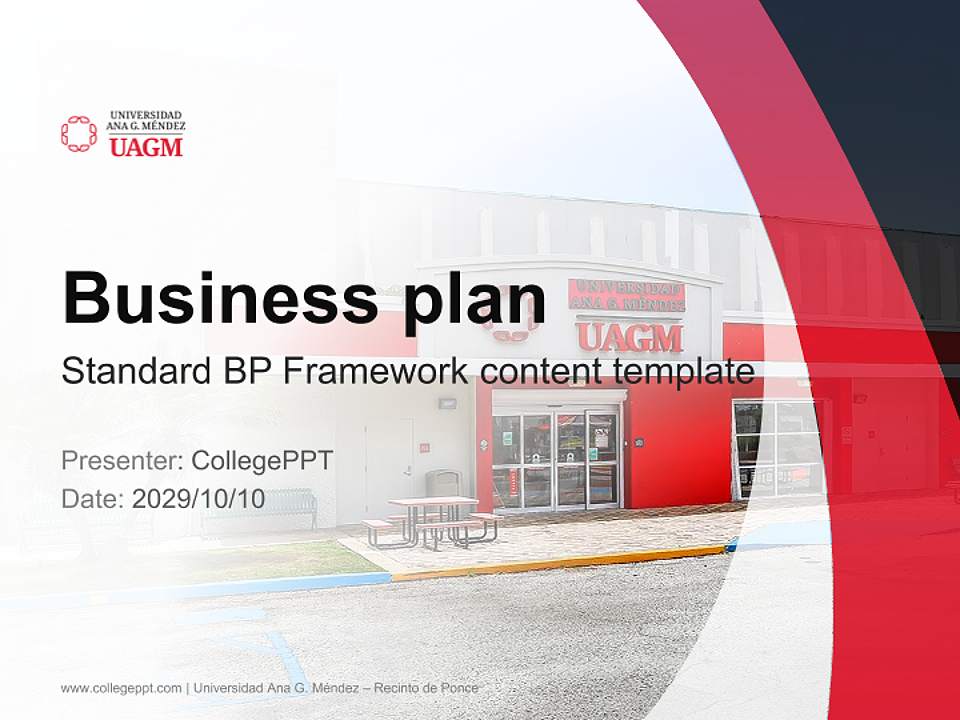 UNIVERSIDAD ANA G. MÉNDEZ
UAGM

Business plan
Standard BP Framework content template

UNIVERSIDAD ANA G. MÉNDEZ
UAGM

Presenter: CollegePPT
Date: 2029/10/10

www.collegeppt.com | Universidad Ana G. Méndez – Recinto de Ponce